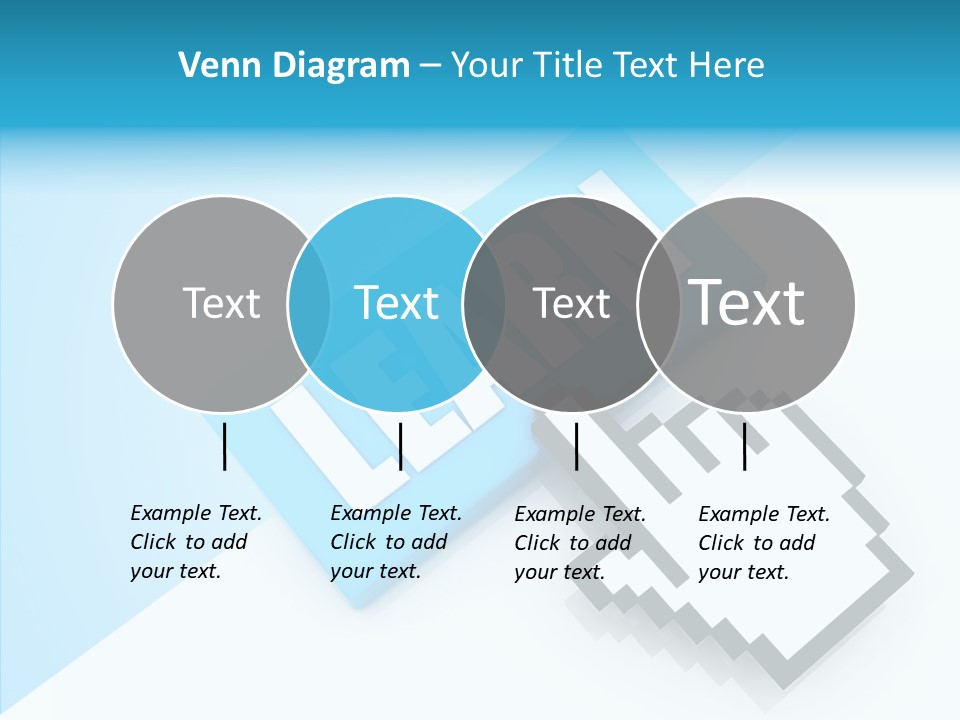 Venn Diagram – Your Title Text Here

Text

Text

Text

Text

Example Text. Click to add your text.

Example Text. Click to add your text.

Example Text. Click to add your text.

Example Text. Click to add your text.